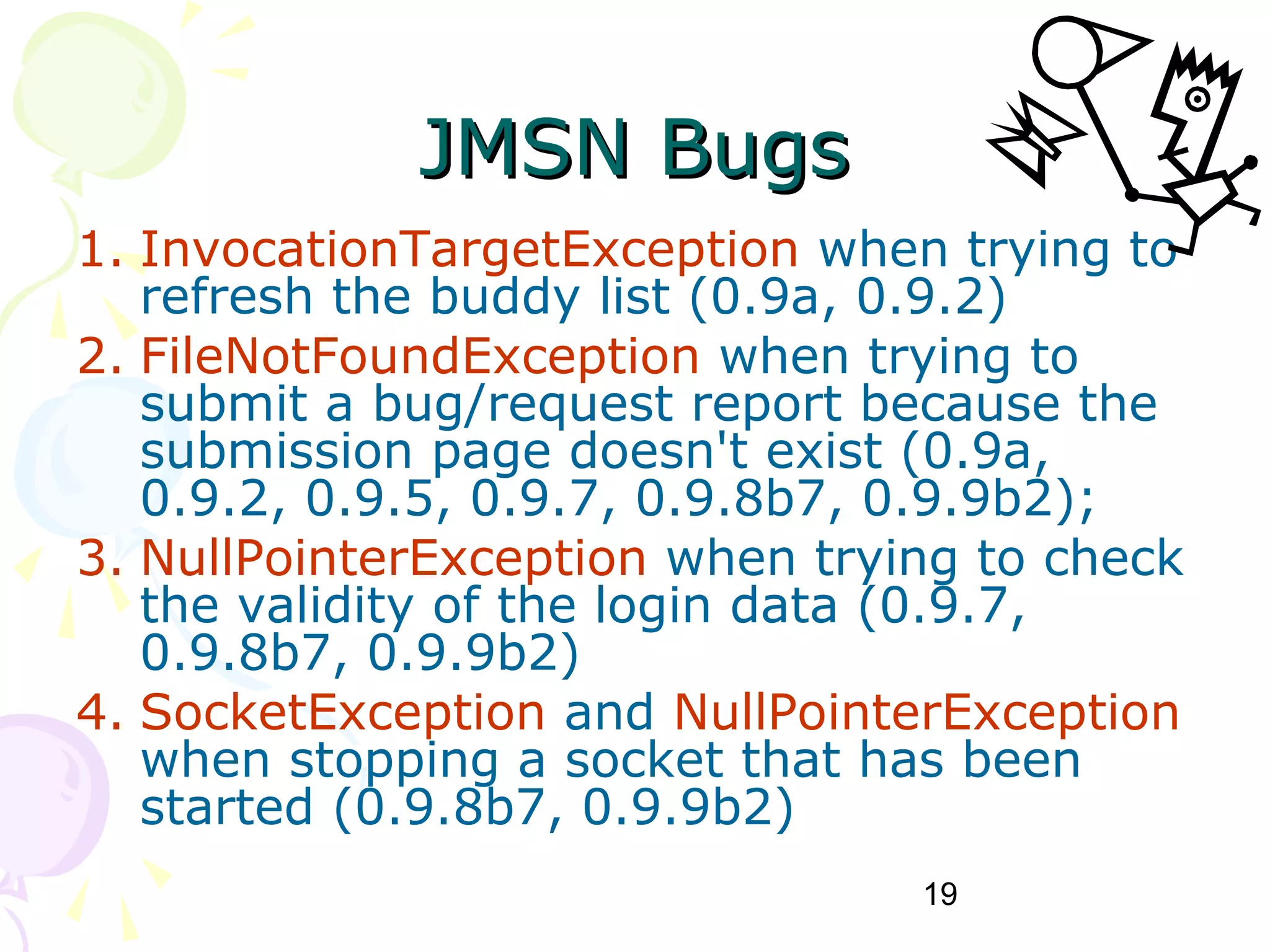 JMSN Bugs

1. InvocationTargetException when trying to refresh the buddy list (0.9a, 0.9.2)
2. FileNotFoundException when trying to submit a bug/request report because the submission page doesn't exist (0.9a, 0.9.2, 0.9.5, 0.9.7, 0.9.8b7, 0.9.9b2);
3. NullPointerException when trying to check the validity of the login data (0.9.7, 0.9.8b7, 0.9.9b2)
4. SocketException and NullPointerException when stopping a socket that has been started (0.9.8b7, 0.9.9b2)

19